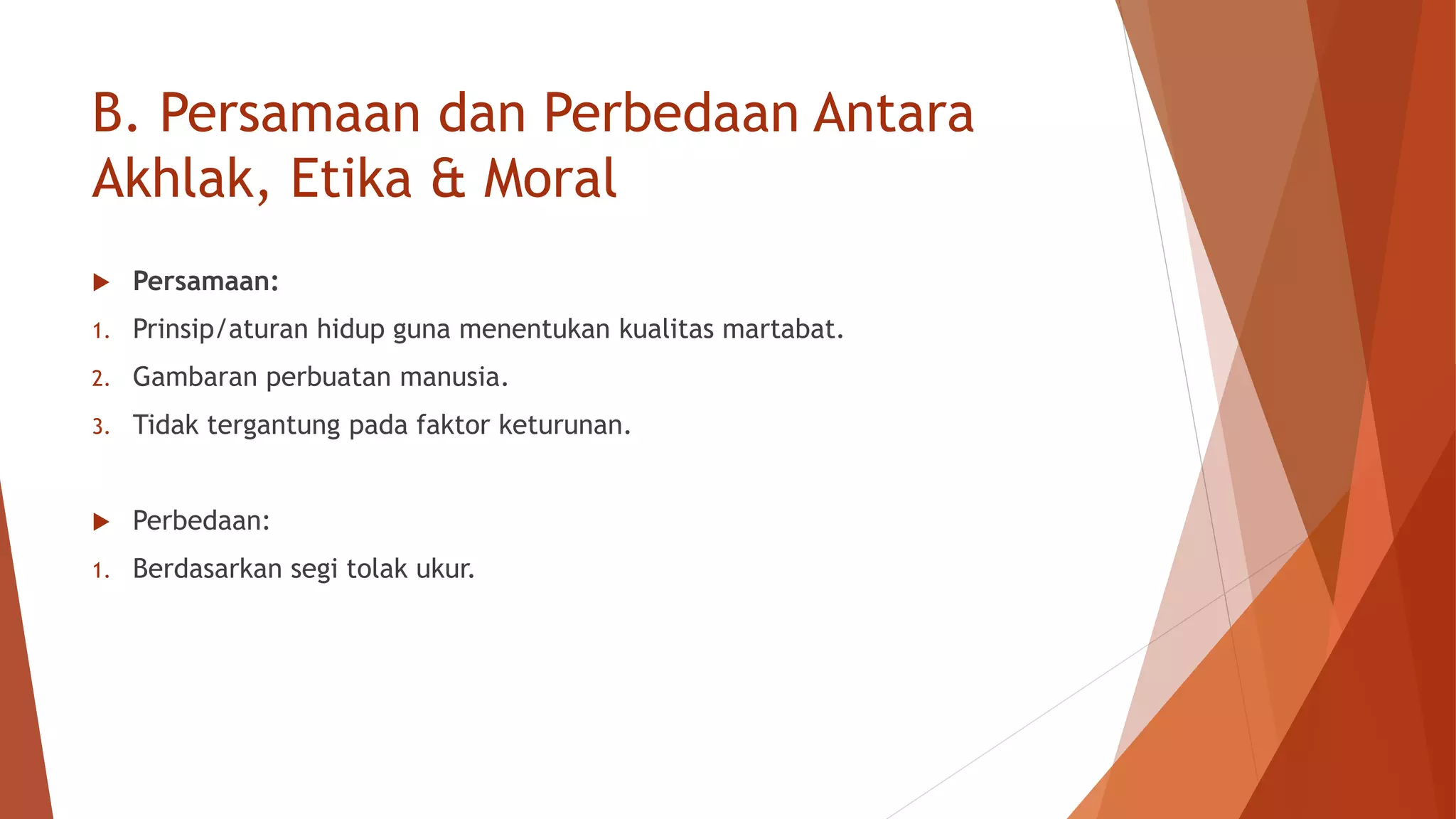 B. Persamaan dan Perbedaan Antara Akhlak, Etika & Moral

Persamaan:

1. Prinsip/aturan hidup guna menentukan kualitas martabat.
2. Gambaran perbuatan manusia.
3. Tidak tergantung pada faktor keturunan.

Perbedaan:

1. Berdasarkan segi tolak ukur.